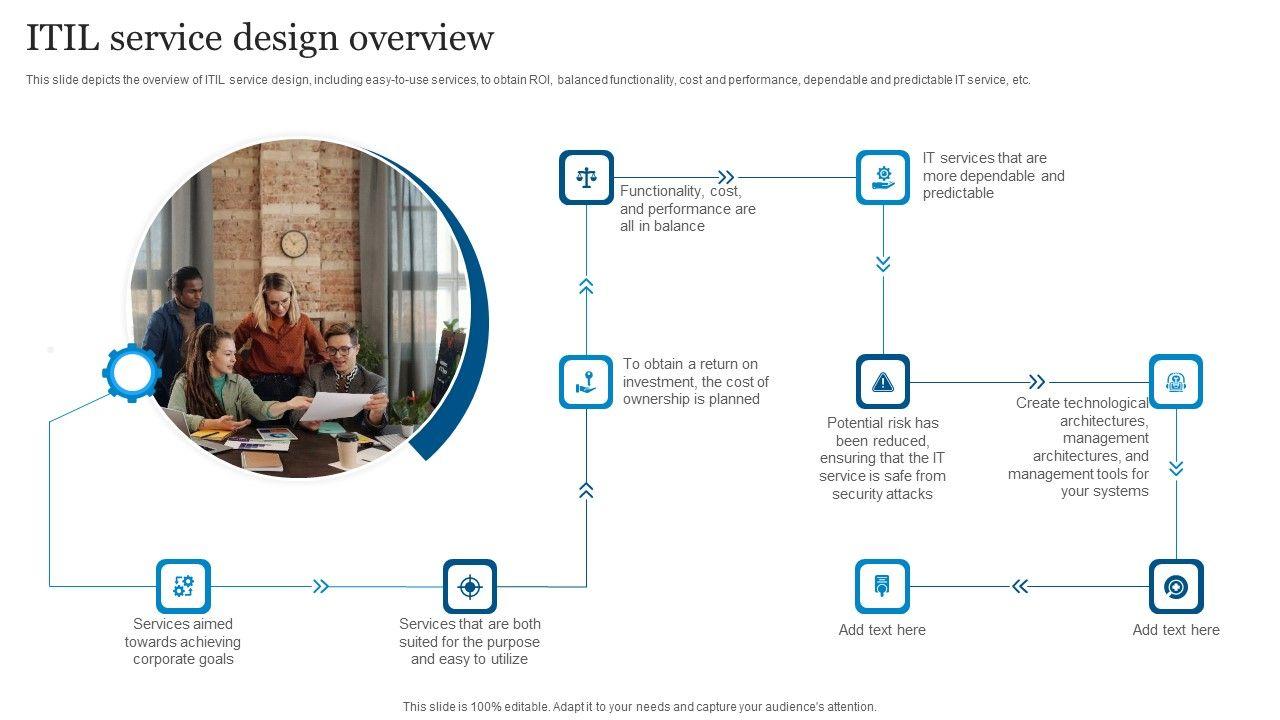 ITIL service design overview

This slide depicts the overview of ITIL service design, including easy-to-use services, to obtain ROI, balanced functionality, cost and performance, dependable and predictable IT service, etc.

Services aimed towards achieving corporate goals

Services that are both suited for the purpose and easy to utilize

To obtain a return on investment, the cost of ownership is planned

Functionality, cost, and performance are all in balance

IT services that are more dependable and predictable

Potential risk has been reduced, ensuring that the IT service is safe from security attacks

Create technological architectures, management architectures, and management tools for your systems

Add text here

Add text here

This slide is 100% editable. Adapt it to your needs and capture your audience's attention.